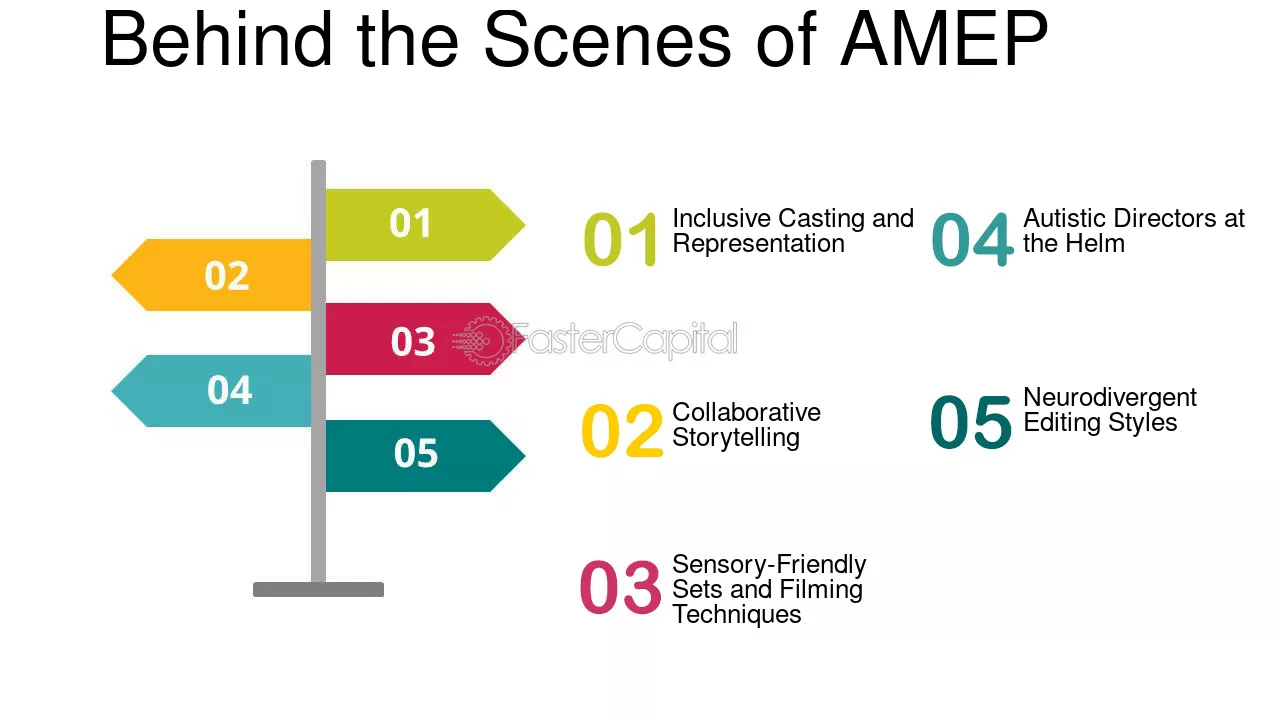 Behind the Scenes of AMEP

01

02

03

04

05

01 Inclusive Casting and Representation

02 Collaborative Storytelling

03 Sensory-Friendly Sets and Filming Techniques

04 Autistic Directors at the Helm

05 Neurodivergent Editing Styles

FasterCapital